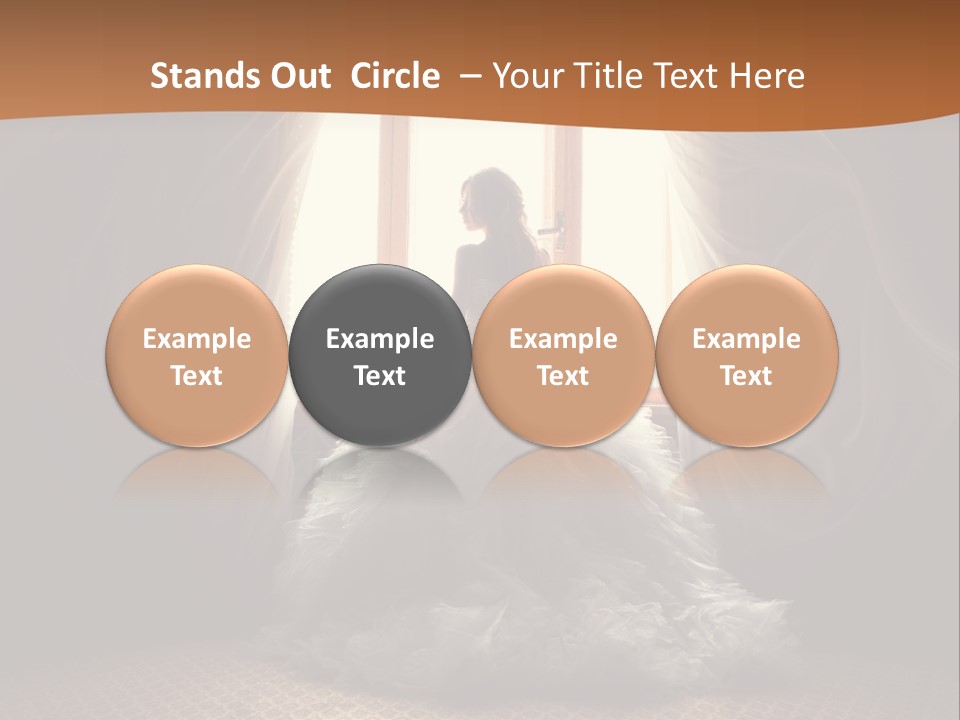 Stands Out Circle – Your Title Text Here

Example Text

Example Text

Example Text

Example Text